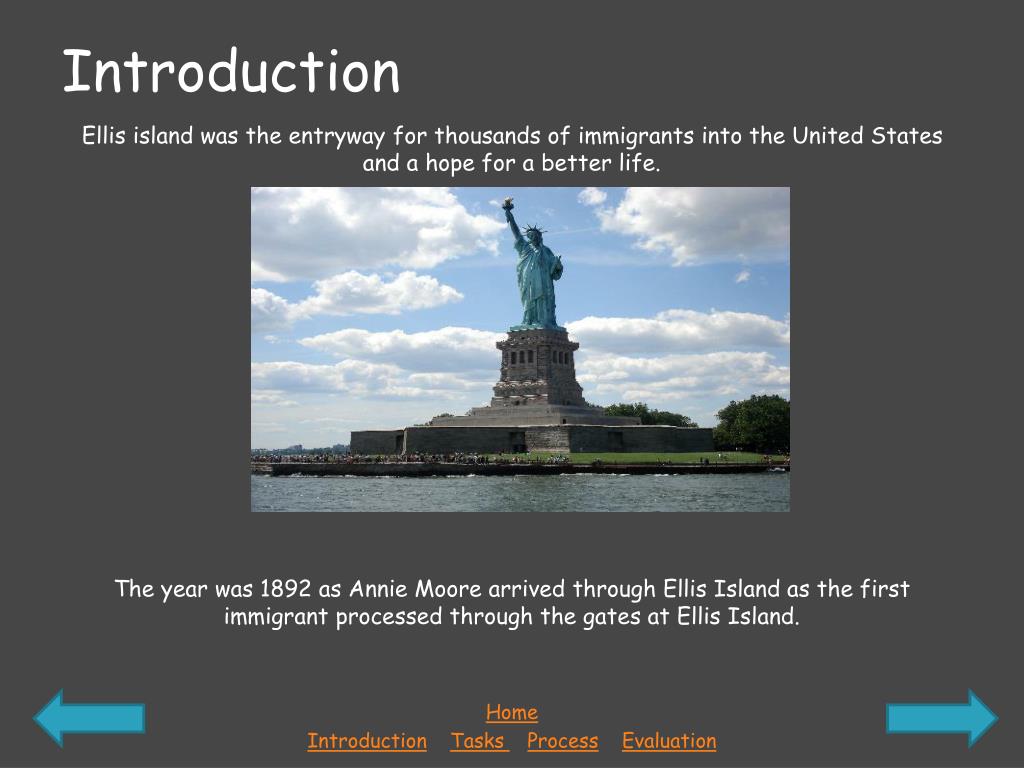 Introduction

Ellis island was the entryway for thousands of immigrants into the United States and a hope for a better life.

The year was 1892 as Annie Moore arrived through Ellis Island as the first immigrant processed through the gates at Ellis Island.

Home
Introduction Tasks Process Evaluation